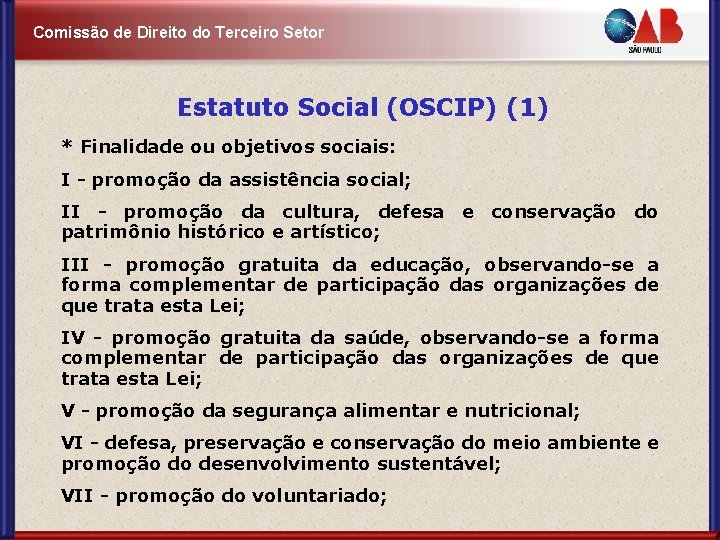 Comissão de Direito do Terceiro Setor

OAB
SÃO PAULO

Estatuto Social (OSCIP) (1)

* Finalidade ou objetivos sociais:

I - promoção da assistência social;

II - promoção da cultura, defesa e conservação do patrimônio histórico e artístico;

III - promoção gratuita da educação, observando-se a forma complementar de participação das organizações de que trata esta Lei;

IV - promoção gratuita da saúde, observando-se a forma complementar de participação das organizações de que trata esta Lei;

V - promoção da segurança alimentar e nutricional;

VI - defesa, preservação e conservação do meio ambiente e promoção do desenvolvimento sustentável;

VII - promoção do voluntariado;